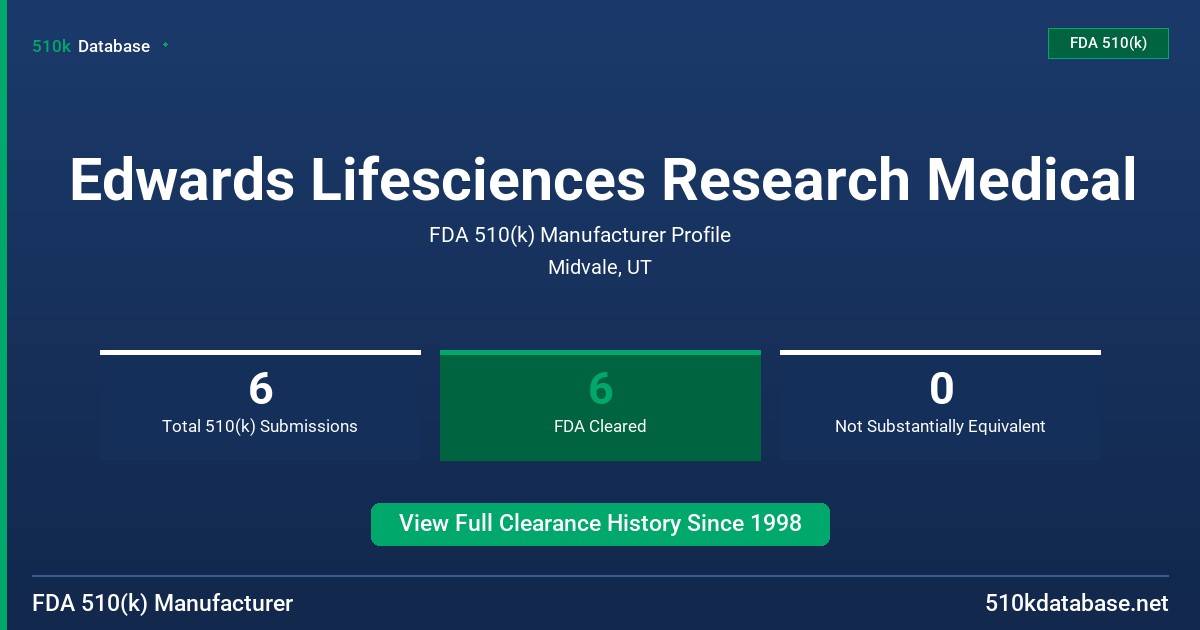 510k Database

FDA 510(k)

Edwards Lifesciences Research Medical

FDA 510(k) Manufacturer Profile

Midvale, UT

6
Total 510(k) Submissions

6
FDA Cleared

0
Not Substantially Equivalent

View Full Clearance History Since 1998

FDA 510(k) Manufacturer

510kdatabase.net